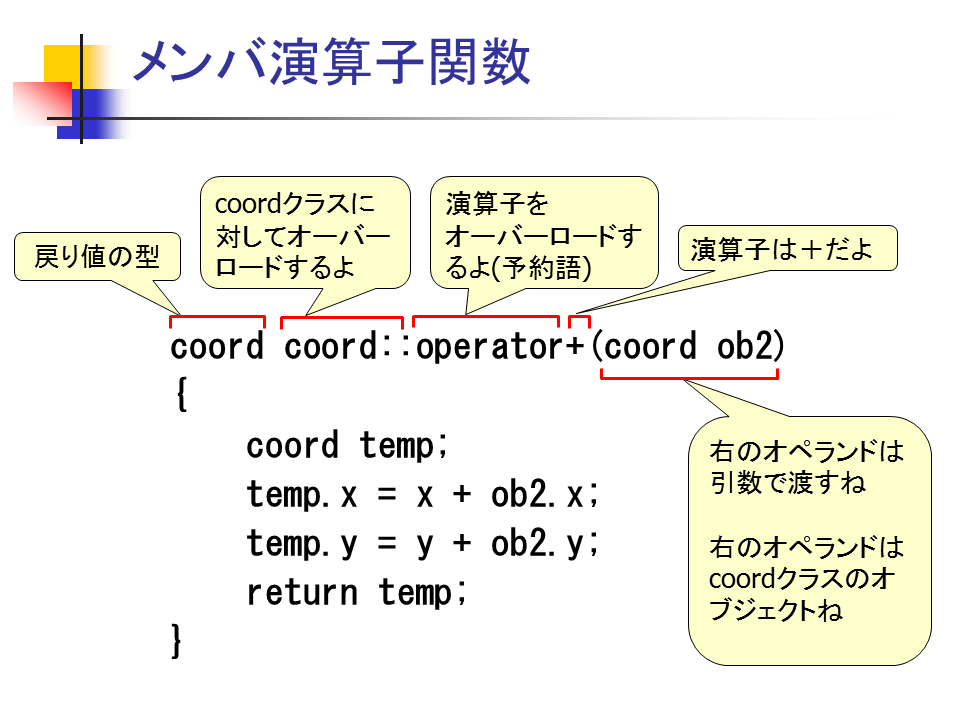 メンバ演算子関数

戻り値の型

coordクラスに対してオーバーロードするよ

演算子をオーバーロードするよ(予約語)

演算子は＋だよ

coord coord::operator+(coord ob2)
{
coord temp;
temp.x = x + ob2.x;
temp.y = y + ob2.y;
return temp;
}

右のオペランドは引数で渡すね

右のオペランドはcoordクラスのオブジェクトね